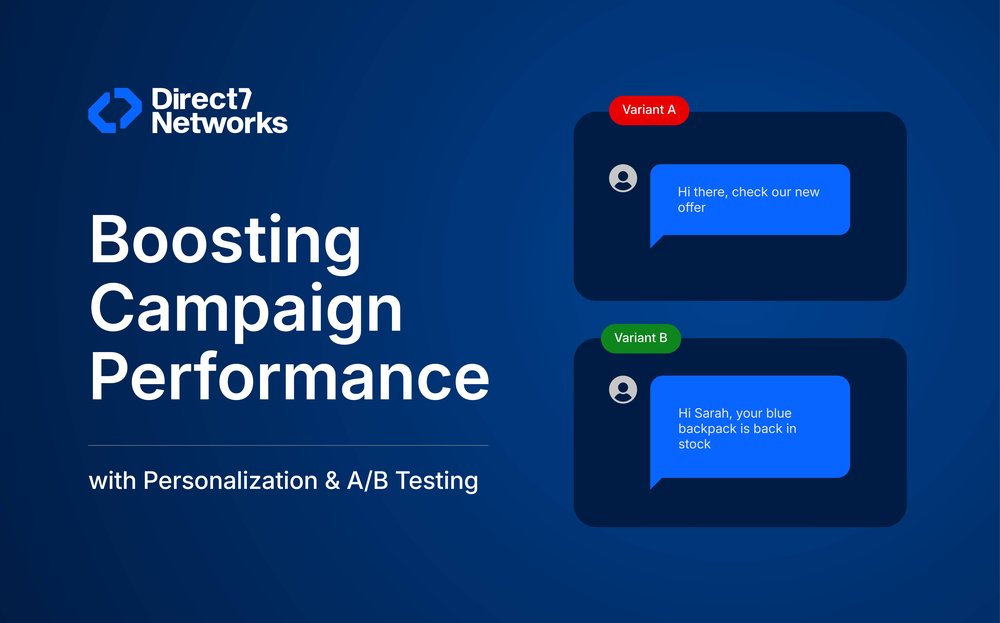 Direct7 Networks

Boosting Campaign Performance

with Personalization & A/B Testing

Variant A

Hi there, check our new offer

Variant B

Hi Sarah, your blue backpack is back in stock